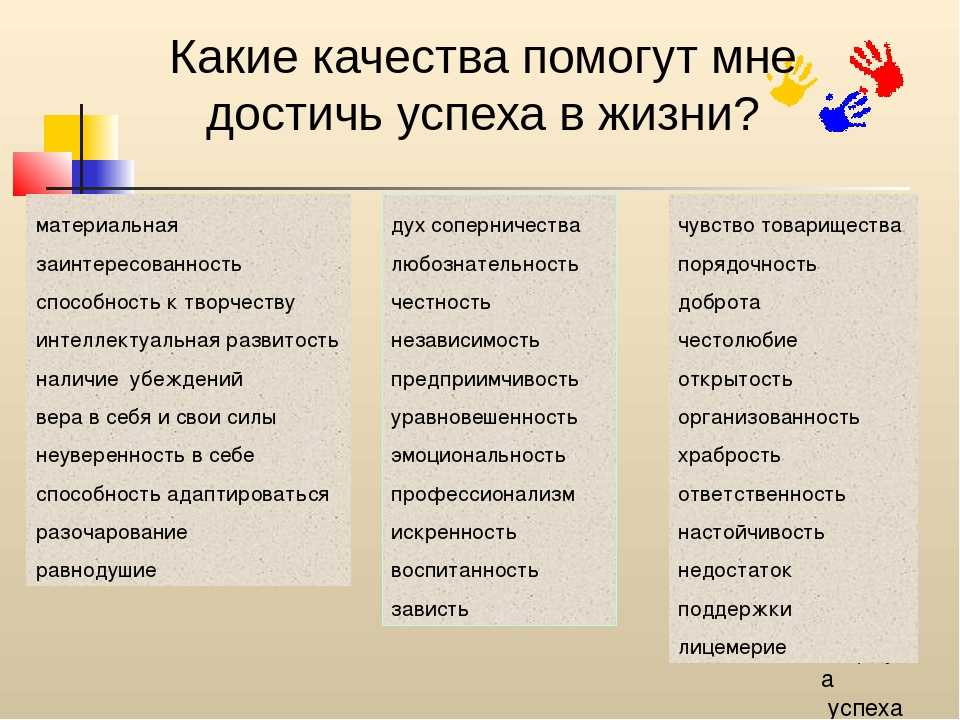 Какие качества помогут мне достичь успеха в жизни?

материальная
заинтересованность
способность к творчеству
интеллектуальная развитость
наличие убеждений
вера в себя и свои силы
неуверенность в себе
способность адаптироваться
разочарование
равнодушие

дух соперничества
любознательность
честность
независимость
предприимчивость
уравновешенность
эмоциональность
профессионализм
искренность
воспитанность
зависть

чувство товарищества
порядочность
доброта
честолюбие
открытость
организованность
храбрость
ответственность
настойчивость
недостаток
поддержки
лицемерие

а
успеха